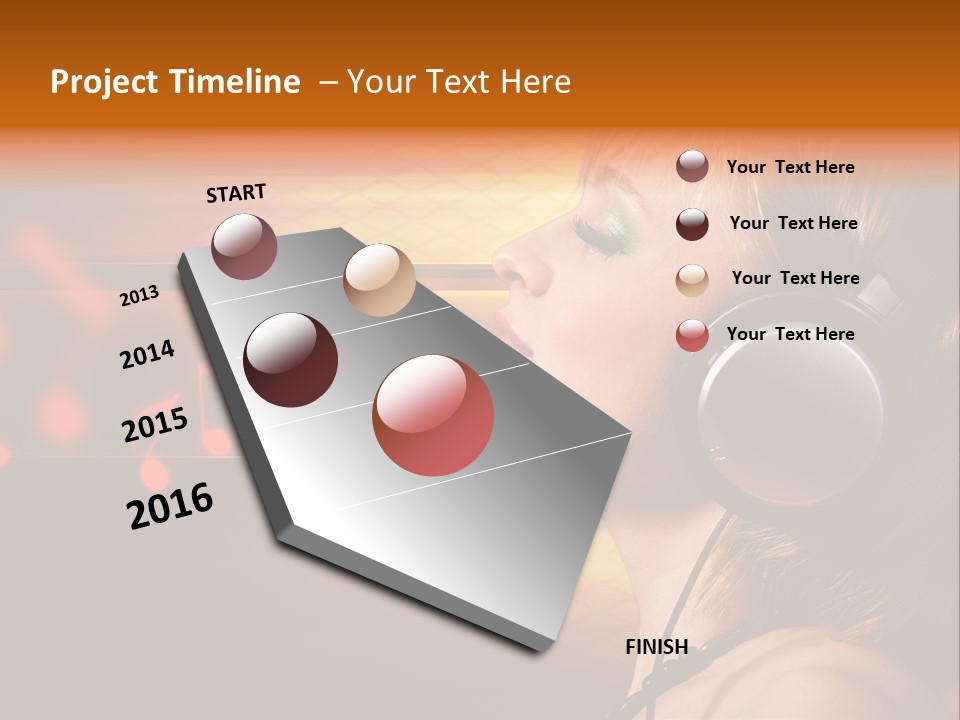 Project Timeline – Your Text Here

START

2013

2014

2015

2016

FINISH

Your Text Here

Your Text Here

Your Text Here

Your Text Here